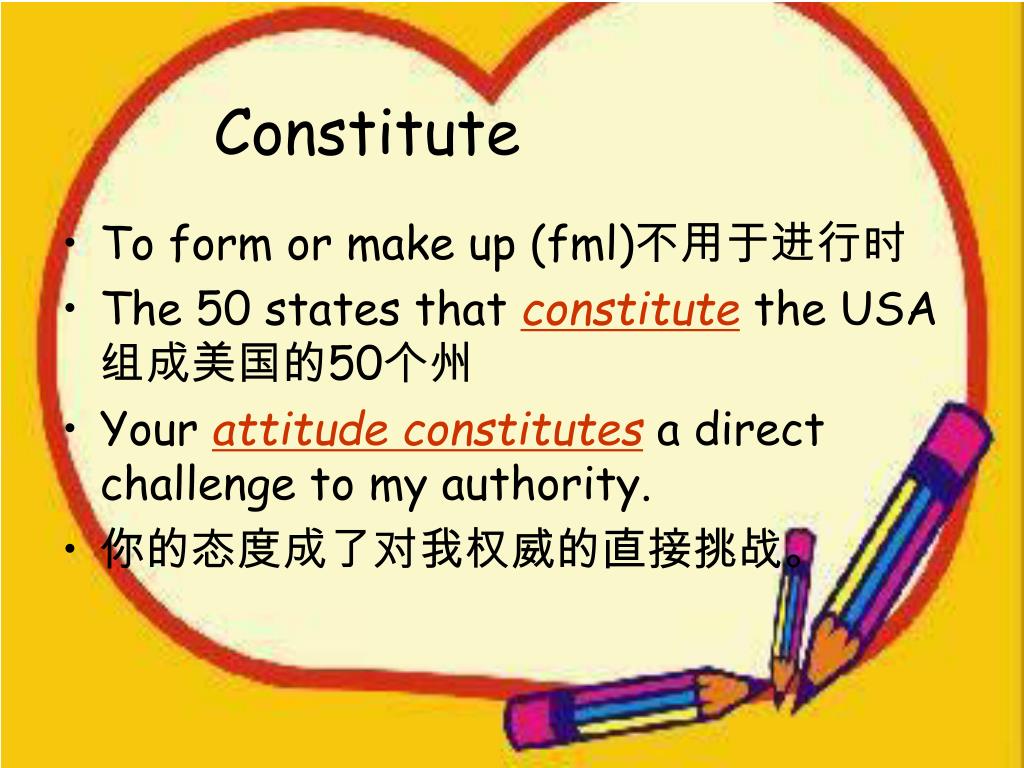 Constitute

• To form or make up (fml)不用于进行时
• The 50 states that constitute the USA 组成美国的50个州
• Your attitude constitutes a direct challenge to my authority.
• 你的态度成了对我权威的直接挑战。